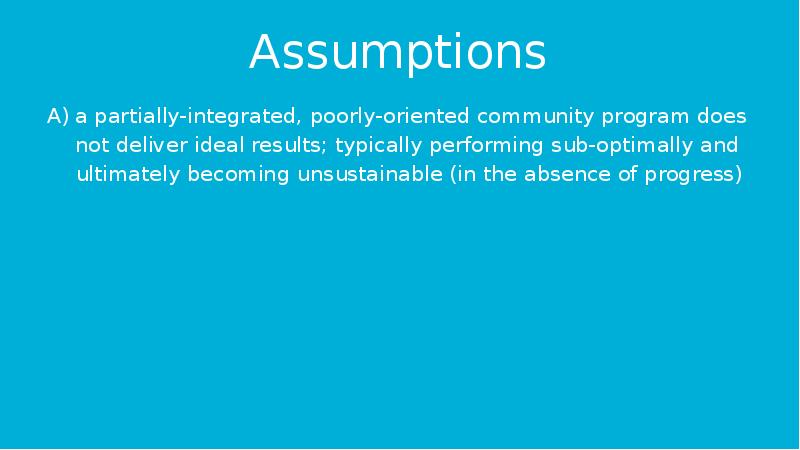 Assumptions

A) a partially-integrated, poorly-oriented community program does not deliver ideal results; typically performing sub-optimally and ultimately becoming unsustainable (in the absence of progress)